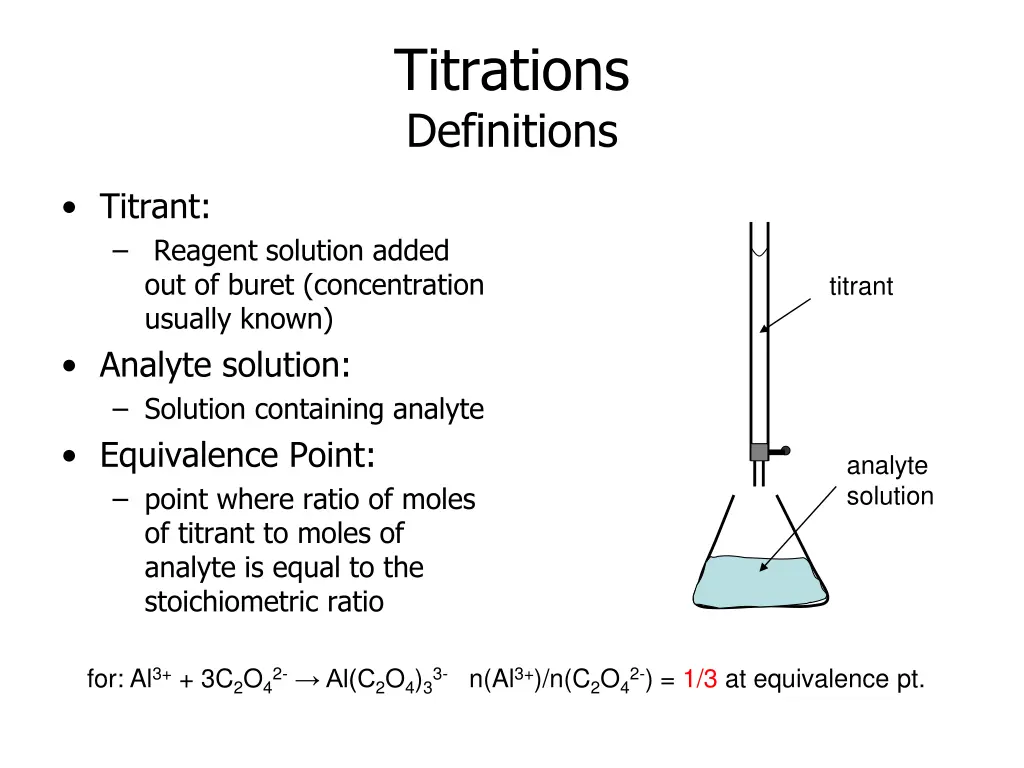 Titrations
Definitions

• Titrant:
– Reagent solution added out of buret (concentration usually known)
• Analyte solution:
– Solution containing analyte
• Equivalence Point:
– point where ratio of moles of titrant to moles of analyte is equal to the stoichiometric ratio

titrant

analyte solution

for: $Al^{3+} + 3C_2O_4^{2-} \rightarrow Al(C_2O_4)_3^{3-}$ $n(Al^{3+})/n(C_2O_4^{2-}) = 1/3$ at equivalence pt.